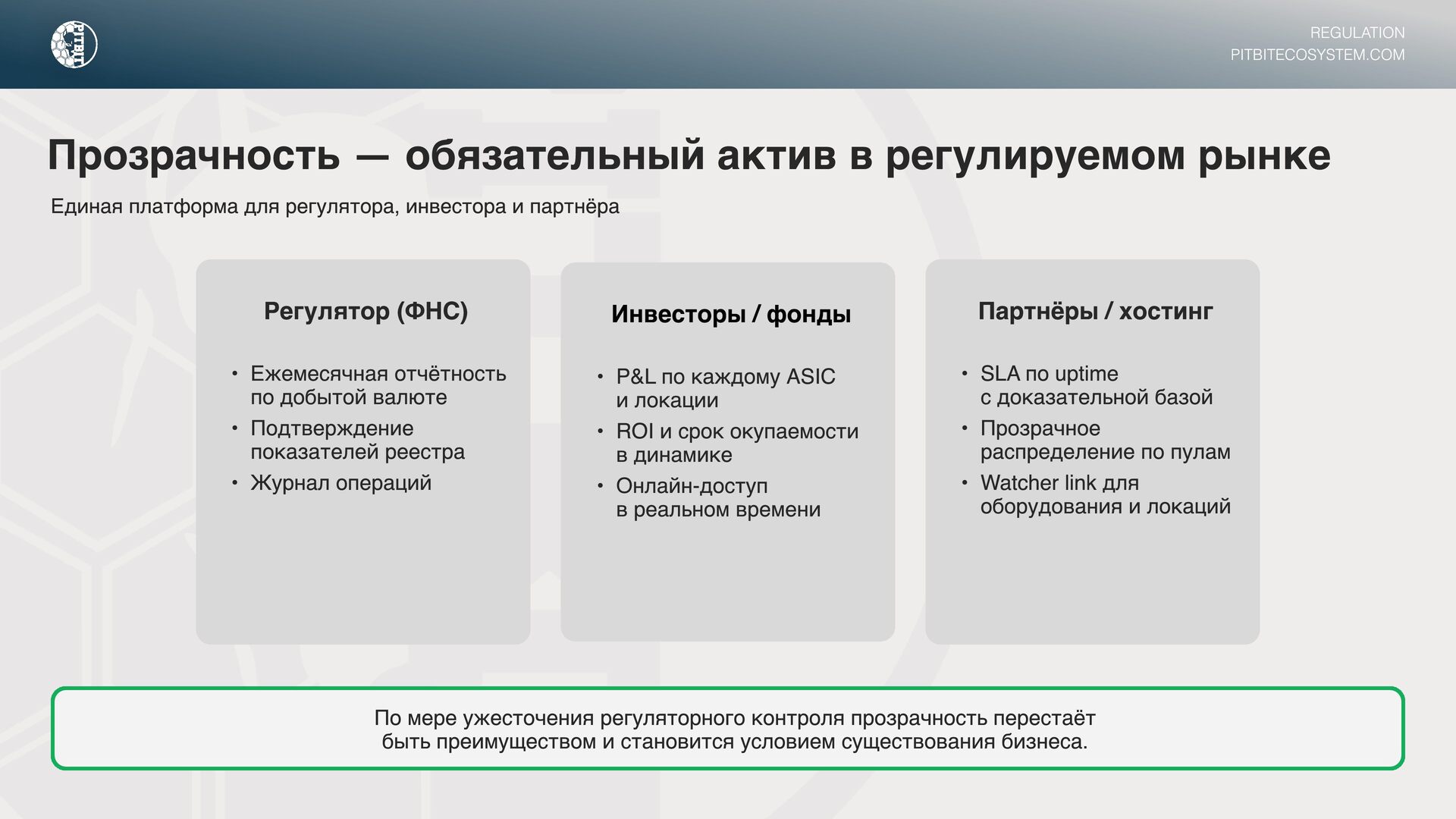 PITBIT

REGULATION
PITBITECOSYSTEM.COM

Прозрачность — обязательный актив в регулируемом рынке

Единая платформа для регулятора, инвестора и партнёра

Регулятор (ФНС)

• Ежемесячная отчётность по добытой валюте
• Подтверждение показателей реестра
• Журнал операций

Инвесторы / фонды

• P&L по каждому ASIC и локации
• ROI и срок окупаемости в динамике
• Онлайн-доступ в реальном времени

Партнёры / хостинг

• SLA по uptime с доказательной базой
• Прозрачное распределение по пулам
• Watcher link для оборудования и локаций

По мере ужесточения регуляторного контроля прозрачность перестаёт быть преимуществом и становится условием существования бизнеса.